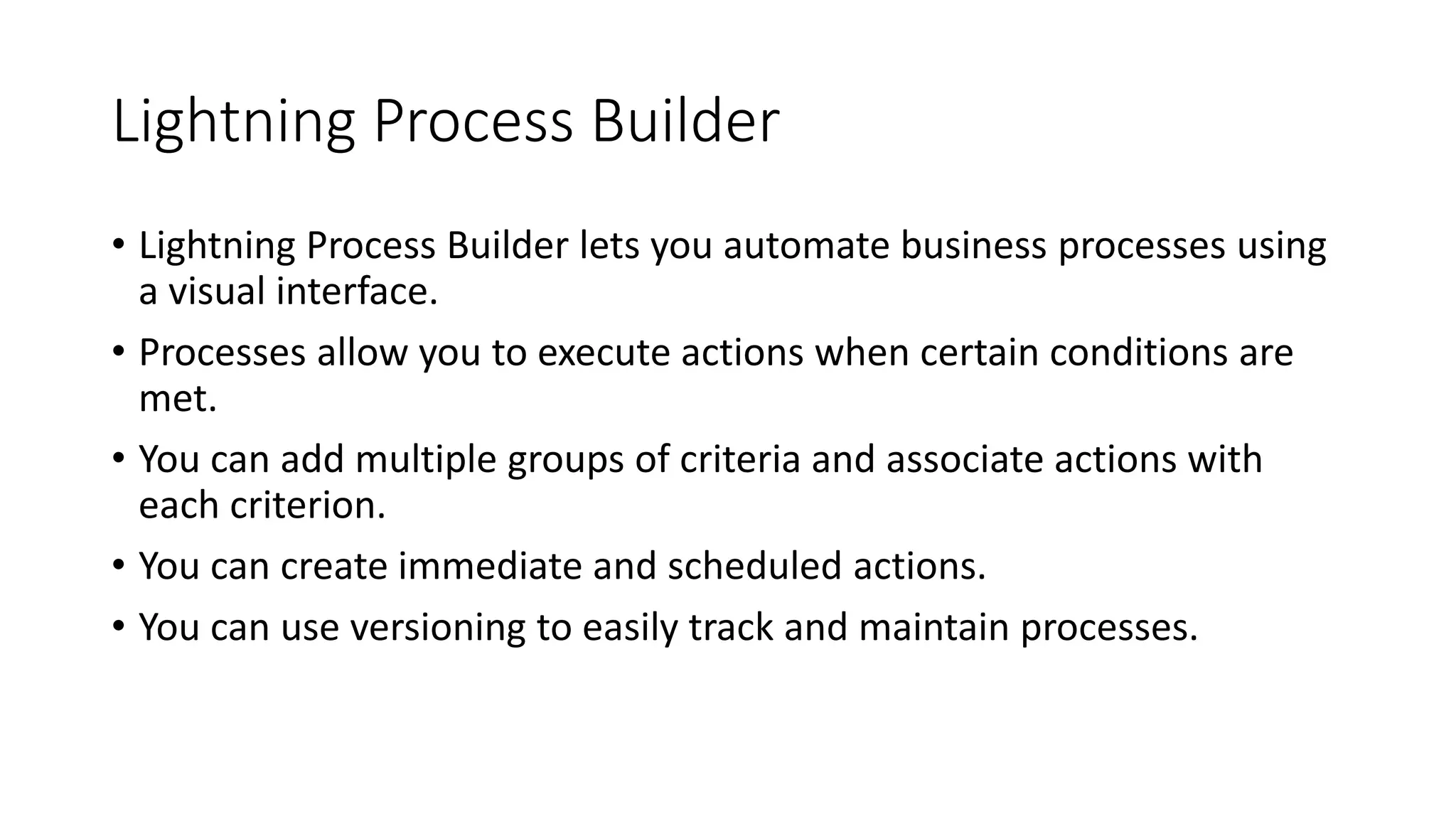 Lightning Process Builder

• Lightning Process Builder lets you automate business processes using a visual interface.
• Processes allow you to execute actions when certain conditions are met.
• You can add multiple groups of criteria and associate actions with each criterion.
• You can create immediate and scheduled actions.
• You can use versioning to easily track and maintain processes.